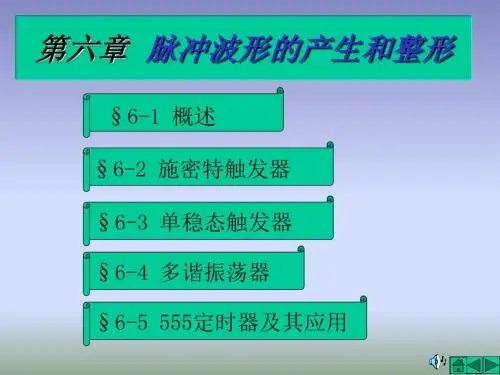 第六章 脉冲波形的产生和整形

§6-1 概述

§6-2 施密特触发器

§6-3 单稳态触发器

§6-4 多谐振荡器

§6-5 555定时器及其应用